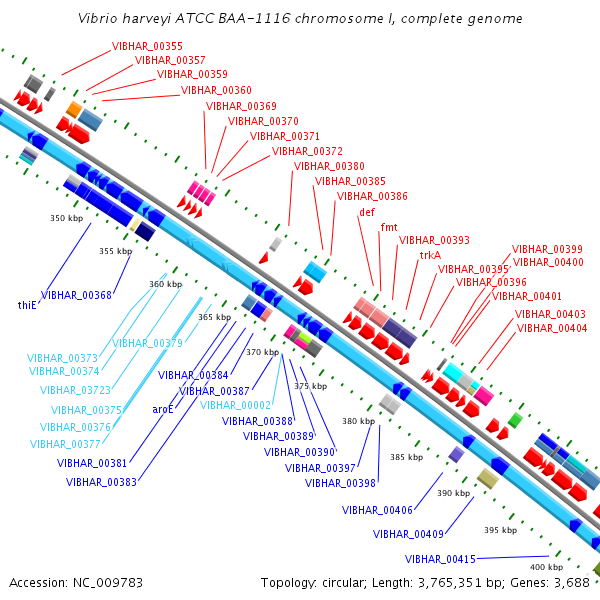 Vibrio harveyi ATCC BAA-1116 chromosome I, complete genome

VIBHAR_00355
VIBHAR_00357
VIBHAR_00359
VIBHAR_00360
VIBHAR_00369
VIBHAR_00370
VIBHAR_00371
VIBHAR_00372
VIBHAR_00380
VIBHAR_00385
VIBHAR_00386
def
fmt
VIBHAR_00393
trkA
VIBHAR_00395
VIBHAR_00396
VIBHAR_00399
VIBHAR_00400
VIBHAR_00401
VIBHAR_00403
VIBHAR_00404

350 kbp
355 kbp
360 kbp
365 kbp
370 kbp
375 kbp
380 kbp
385 kbp
390 kbp
395 kbp
400 kbp

thiE
VIBHAR_00368
VIBHAR_00373
VIBHAR_00374
VIBHAR_03723
VIBHAR_00375
VIBHAR_00376
VIBHAR_00377
VIBHAR_00379
VIBHAR_00381
VIBHAR_00383
aroE
VIBHAR_00384
VIBHAR_00387
VIBHAR_00002
VIBHAR_00388
VIBHAR_00389
VIBHAR_00390
VIBHAR_00397
VIBHAR_00398
VIBHAR_00406
VIBHAR_00409
VIBHAR_00415

Accession: NC_009783
Topology: circular; Length: 3,765,351 bp; Genes: 3,688